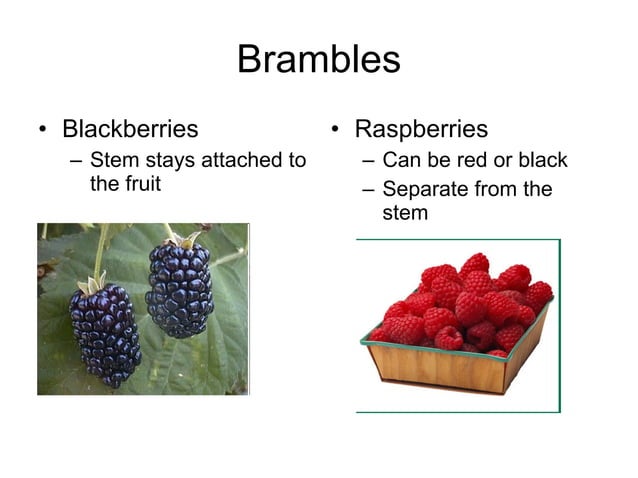 Brambles

• Blackberries
– Stem stays attached to the fruit

• Raspberries
– Can be red or black
– Separate from the stem